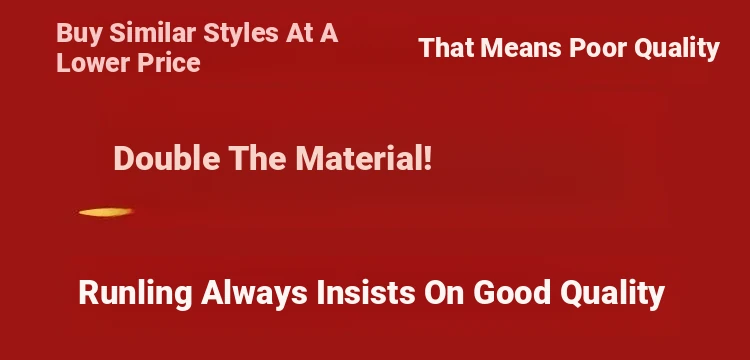 Buy Similar Styles At A Lower Price

That Means Poor Quality

Double The Material!

Runling Always Insists On Good Quality